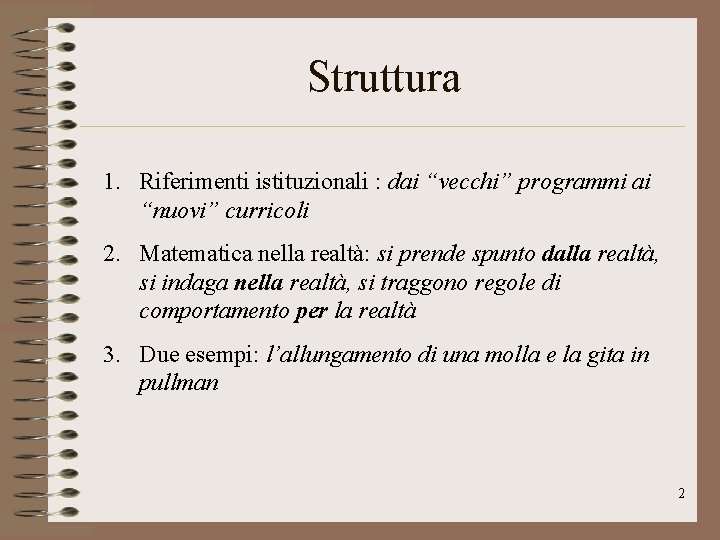 Struttura

1. Riferimenti istituzionali : dai “vecchi” programmi ai “nuovi” curricoli

2. Matematica nella realtà: si prende spunto dalla realtà, si indaga nella realtà, si traggono regole di comportamento per la realtà

3. Due esempi: l’allungamento di una molla e la gita in pullman

2